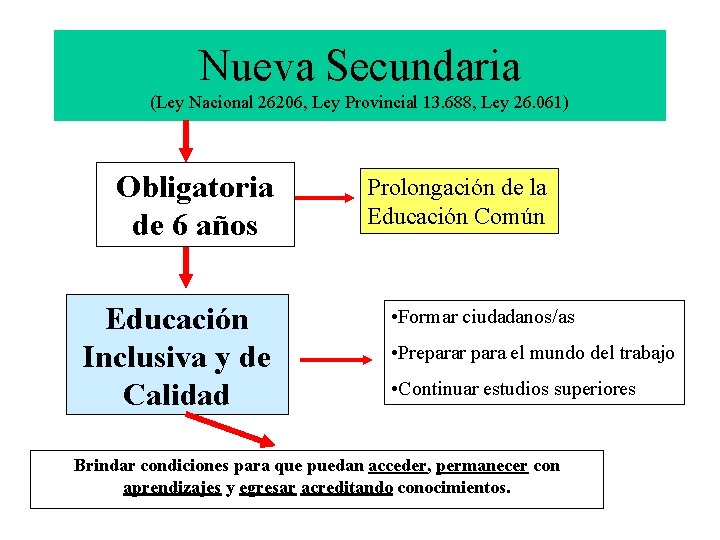 Nueva Secundaria
(Ley Nacional 26206, Ley Provincial 13.688, Ley 26.061)

Obligatoria de 6 años

Prolongación de la Educación Común

Educación Inclusiva y de Calidad

•Formar ciudadanos/as
•Preparar para el mundo del trabajo
•Continuar estudios superiores

Brindar condiciones para que puedan acceder, permanecer con aprendizajes y egresar acreditando conocimientos.